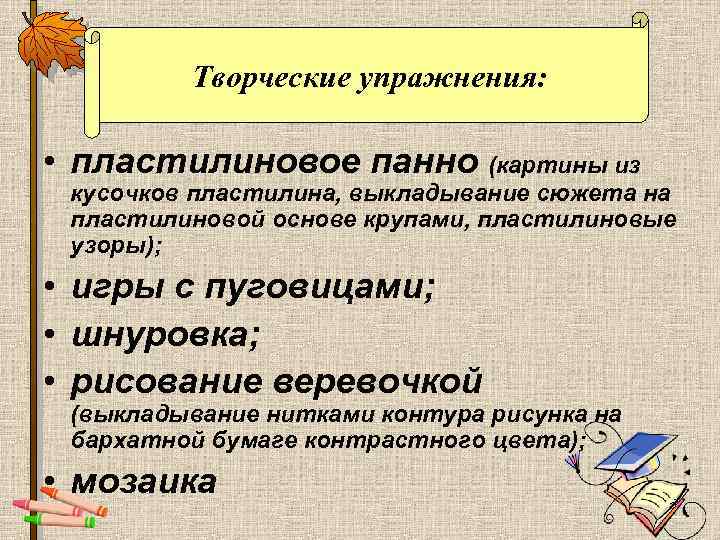 Творческие упражнения:

• пластилиновое панно (картины из кусочков пластилина, выкладывание сюжета на пластилиновой основе крупами, пластилиновые узоры);
• игры с пуговицами;
• шнуровка;
• рисование веревочкой (выкладывание нитками контура рисунка на бархатной бумаге контрастного цвета);
• мозаика